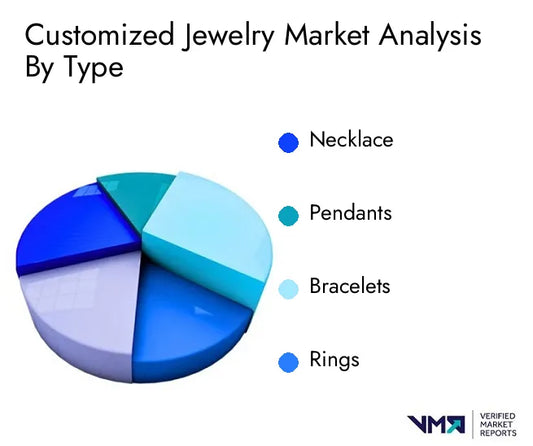 Customized Jewelry Market Analysis By Type

Necklace

Pendants

Bracelets

Rings

VMR

VERIFIED MARKET REPORTS